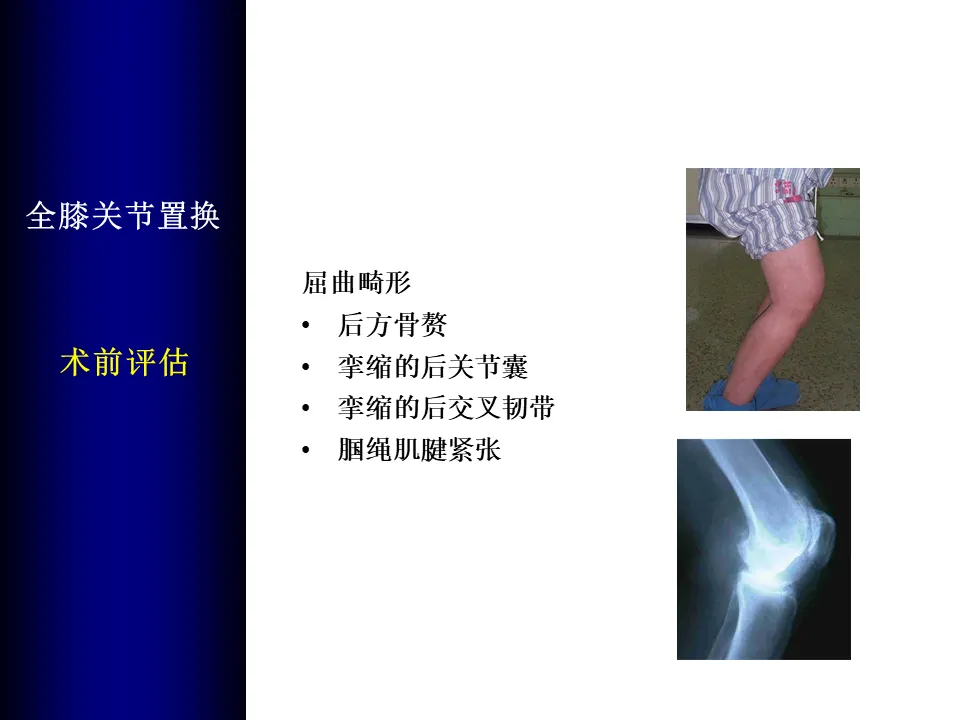 全膝关节置换

术前评估

屈曲畸形
• 后方骨赘
• 挛缩的后关节囊
• 挛缩的后交叉韧带
• 腘绳肌腱紧张